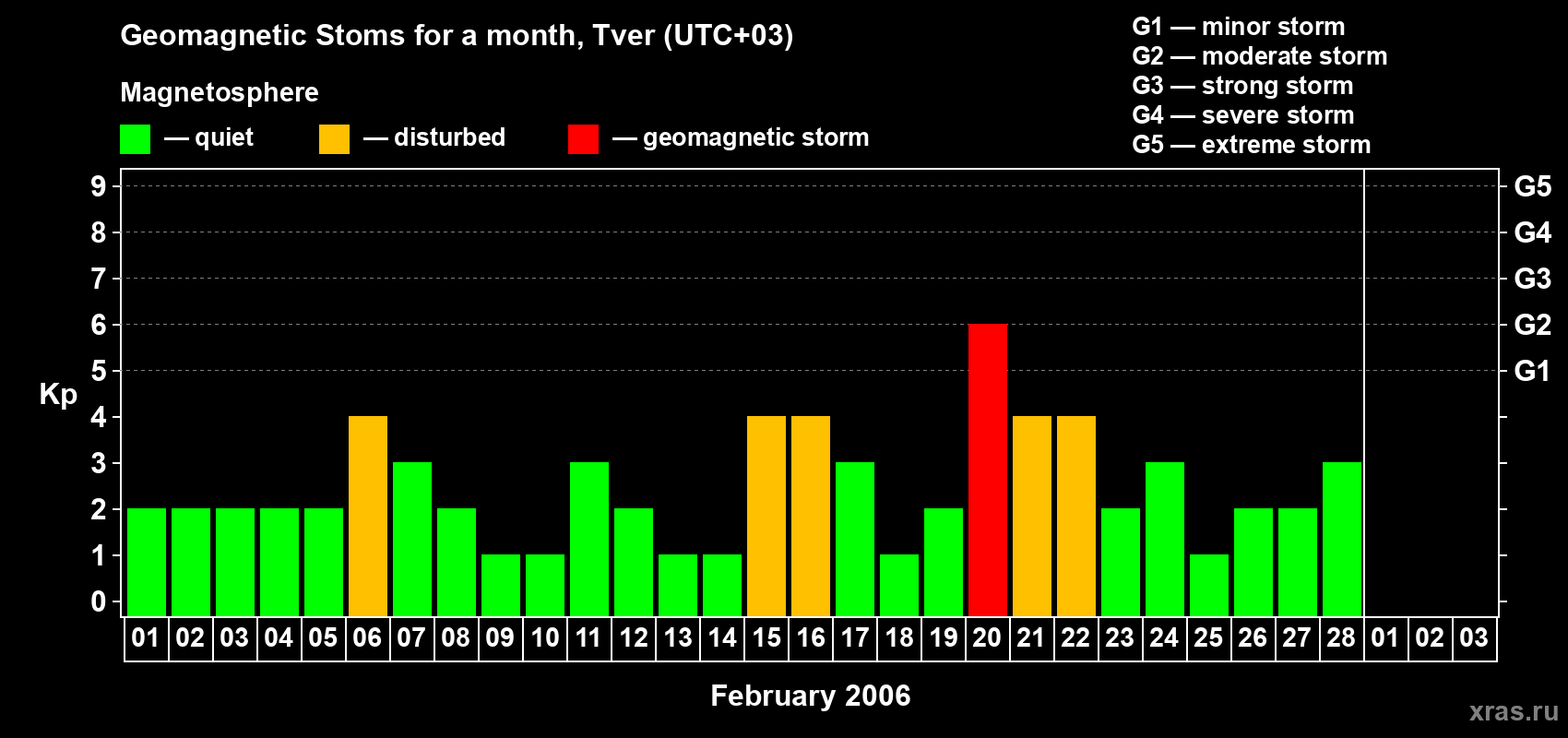 Geomagnetic Stoms for a month, Tver (UTC+03)

Magnetosphere

— quiet — disturbed — geomagnetic storm

G1 — minor storm
G2 — moderate storm
G3 — strong storm
G4 — severe storm
G5 — extreme storm

Kp

9 8 7 6 5 4 3 2 1 0

G5 G4 G3 G2 G1

01 02 03 04 05 06 07 08 09 10 11 12 13 14 15 16 17 18 19 20 21 22 23 24 25 26 27 28 01 02 03

February 2006

xras.ru